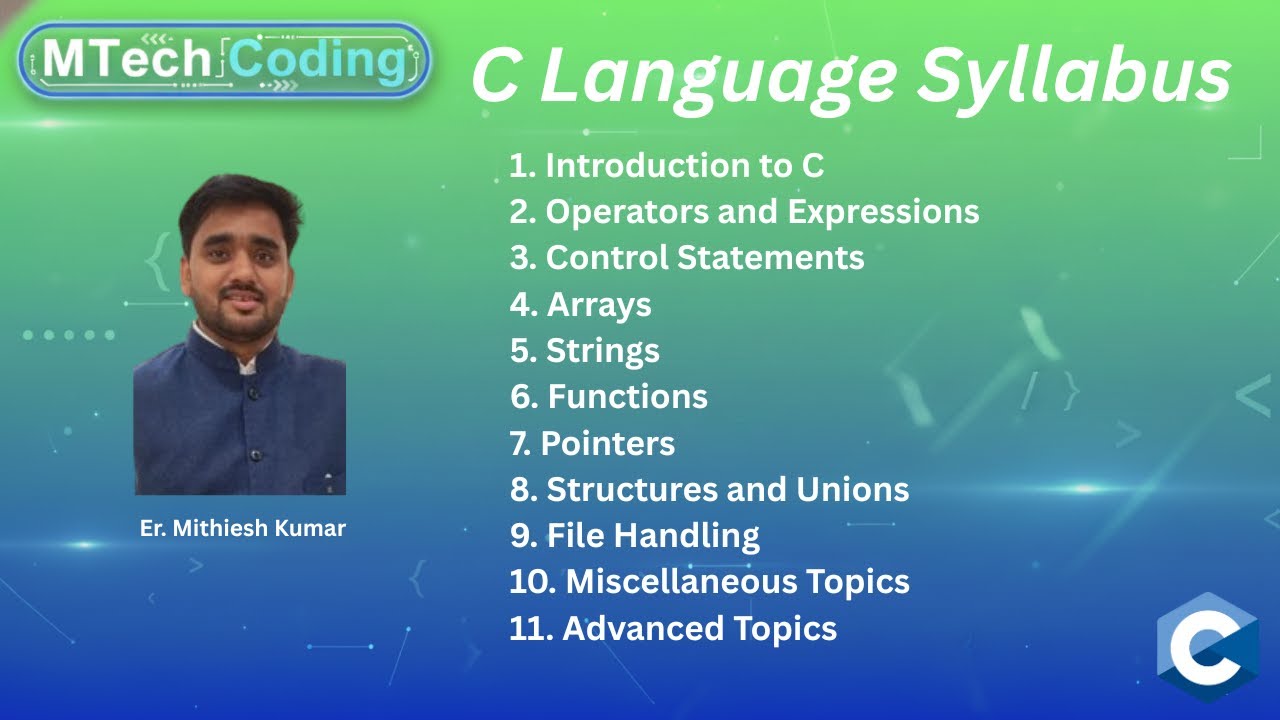 MTech Coding

C Language Syllabus

1. Introduction to C
2. Operators and Expressions
3. Control Statements
4. Arrays
5. Strings
6. Functions
7. Pointers
8. Structures and Unions
9. File Handling
10. Miscellaneous Topics
11. Advanced Topics

Er. Mithiesh Kumar

C